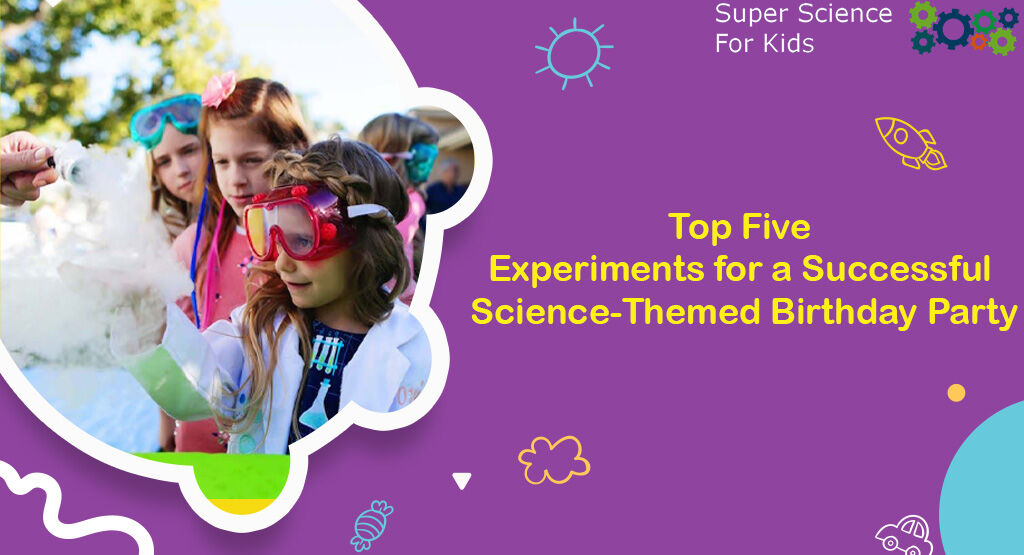 Super Science For Kids

Top Five
Experiments for a Successful
Science-Themed Birthday Party